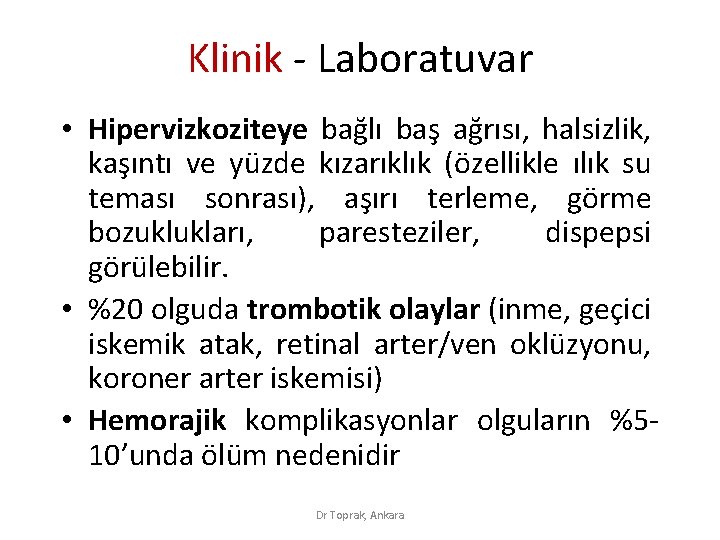 Klinik - Laboratuvar

• Hipervizkoziteye bağlı baş ağrısı, halsizlik, kaşıntı ve yüzde kızarıklık (özellikle ılık su teması sonrası), aşırı terleme, görme bozuklukları, paresteziler, dispepsi görülebilir.

• %20 olguda trombotik olaylar (inme, geçici iskemik atak, retinal arter/ven oklüzyonu, koroner arter iskemisi)

• Hemorajik komplikasyonlar olguların %5-10'unda ölüm nedenidir

Dr Toprak, Ankara